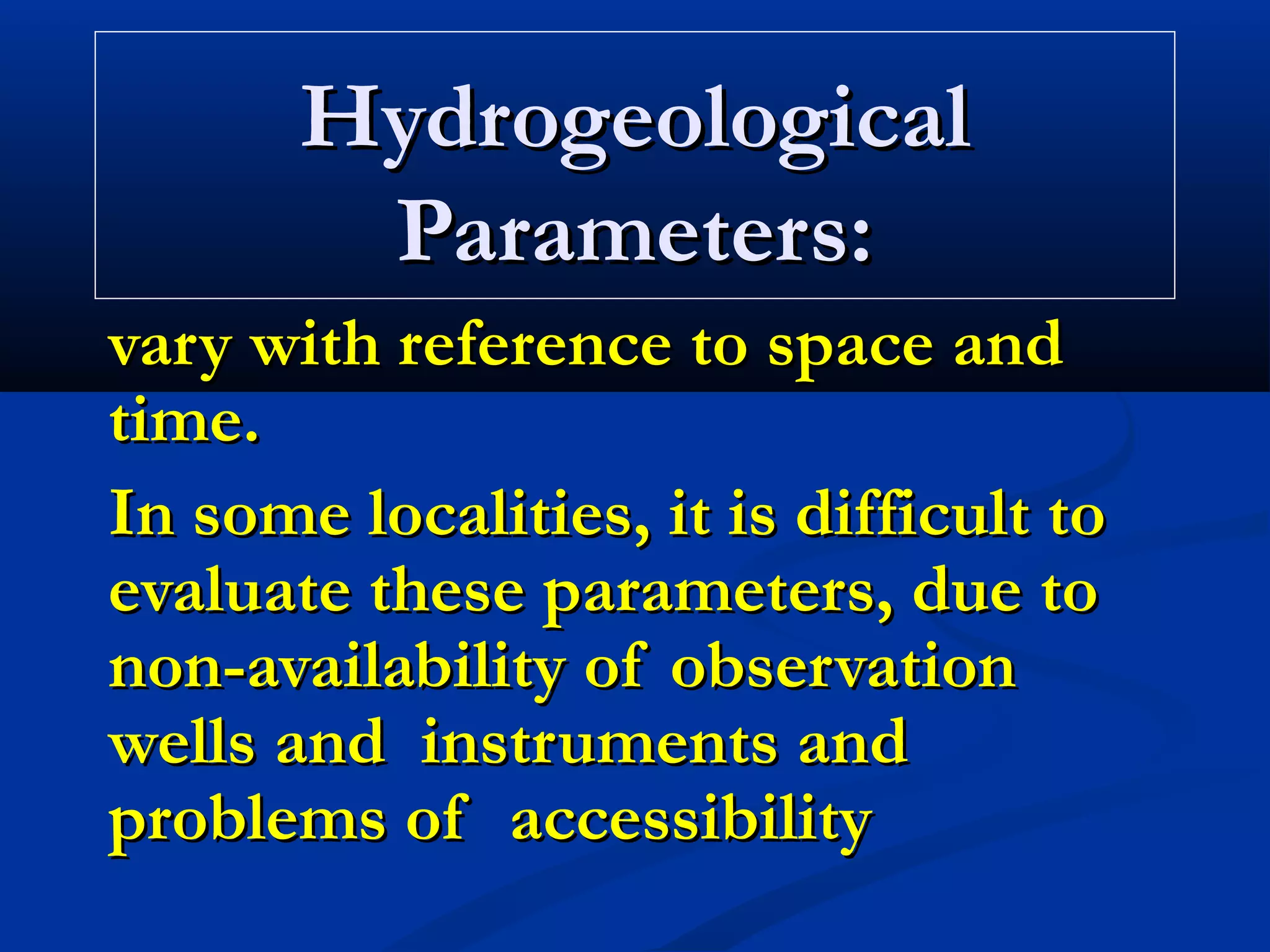 Hydrogeological Parameters:

vary with reference to space and time.

In some localities, it is difficult to evaluate these parameters, due to non-availability of observation wells and instruments and problems of accessibility